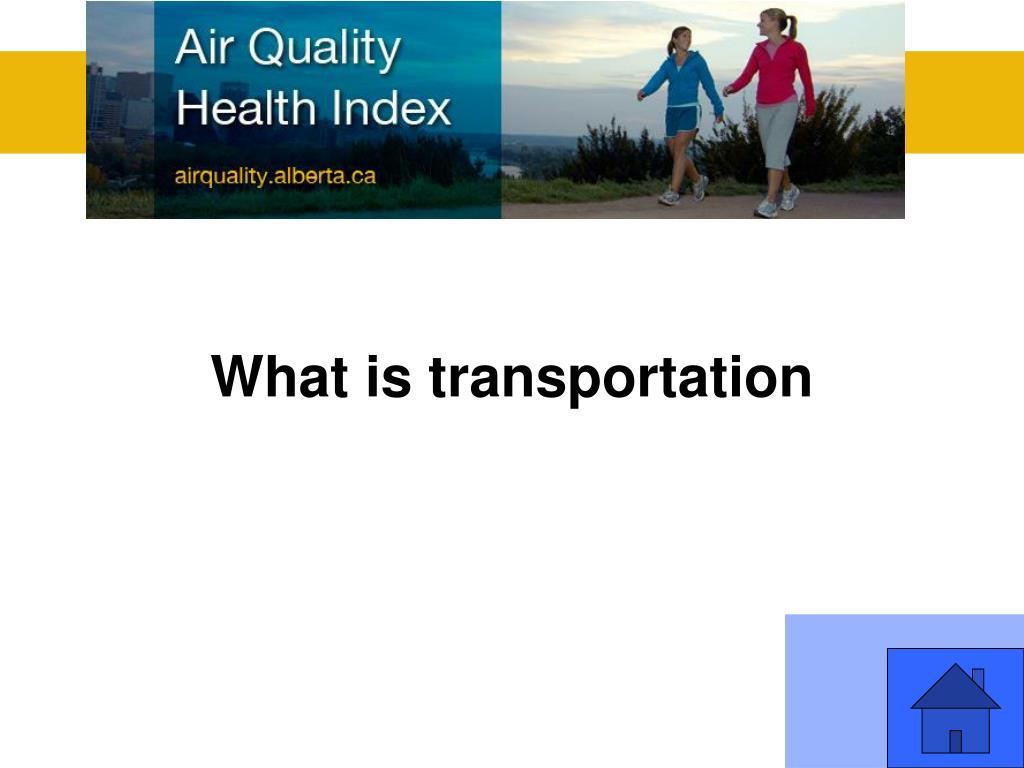 Air Quality Health Index

airquality.alberta.ca

What is transportation